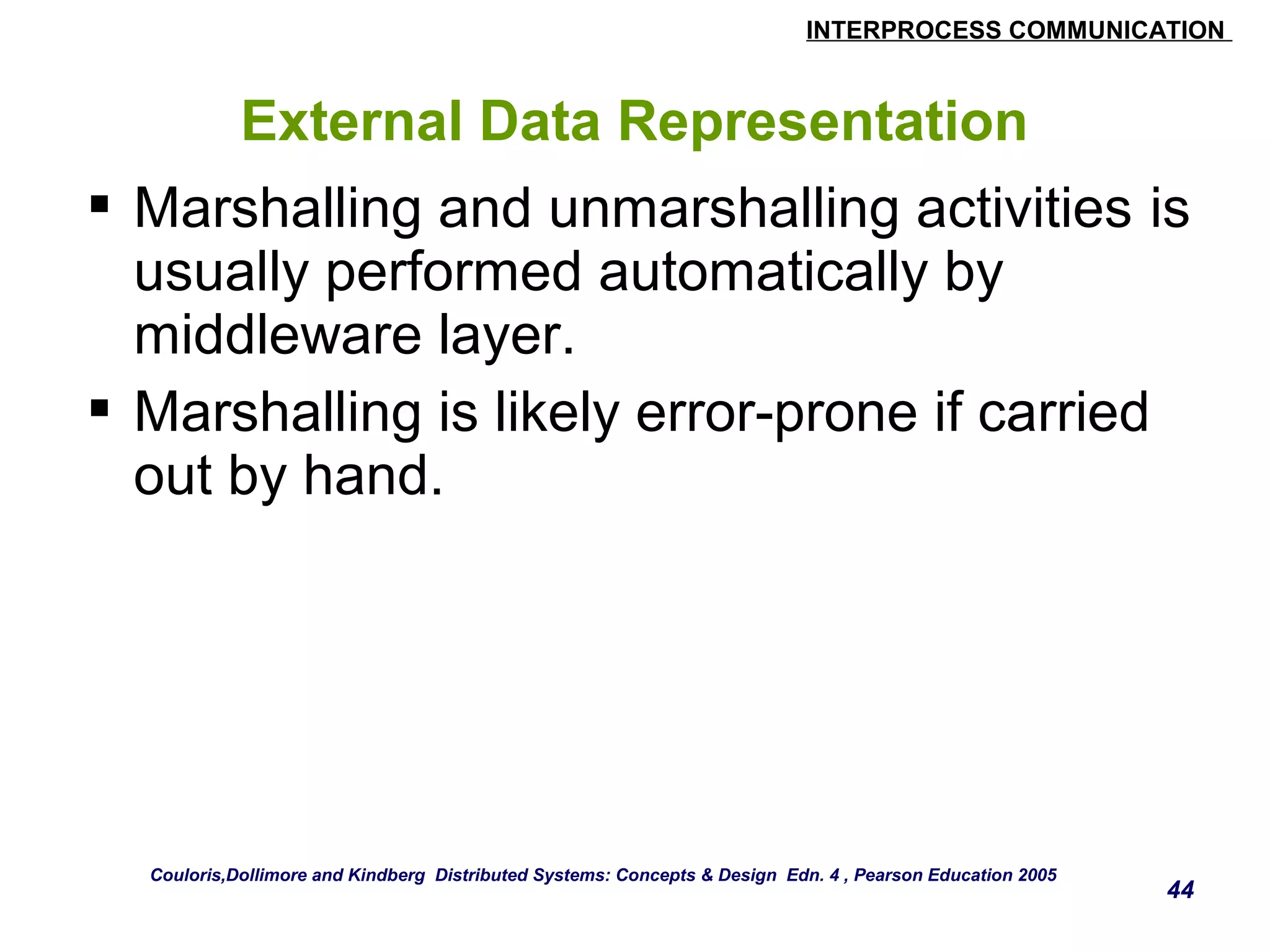 INTERPROCESS COMMUNICATION

External Data Representation

▪ Marshalling and unmarshalling activities is usually performed automatically by middleware layer.

▪ Marshalling is likely error-prone if carried out by hand.

Couloris,Dollimore and Kindberg Distributed Systems: Concepts & Design Edn. 4 , Pearson Education 2005

44